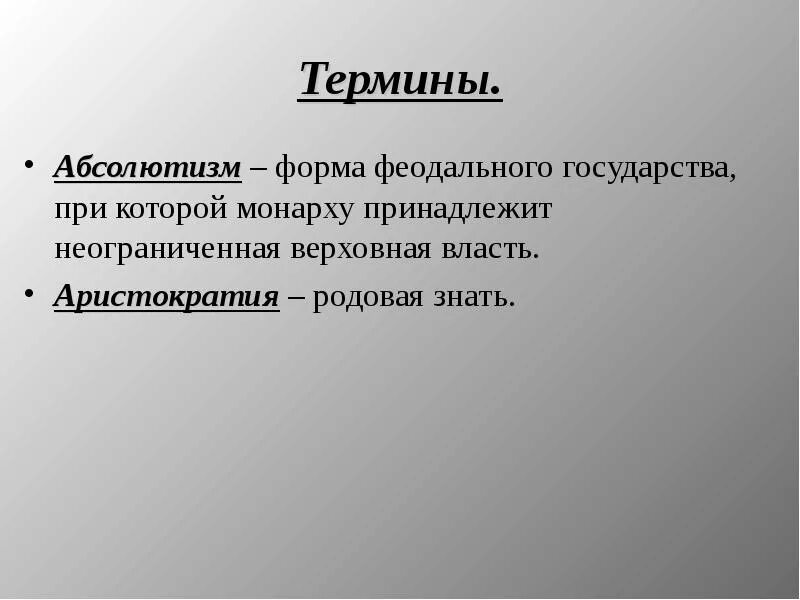 Термины.

• Абсолютизм – форма феодального государства, при которой монарху принадлежит неограниченная верховная власть.

• Аристократия – родовая знать.